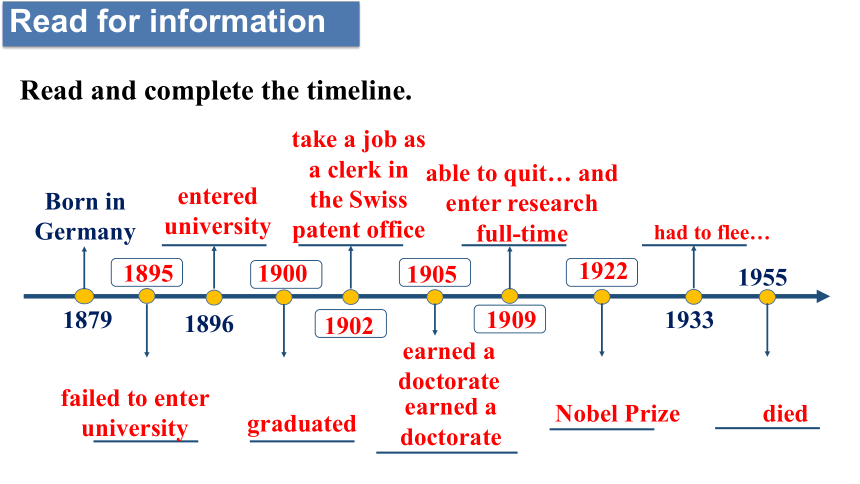 Read for information

Read and complete the timeline.

Born in Germany
1879

1895
failed to enter university

entered university
1896

1900
graduated

take a job as a clerk in the Swiss patent office
1902

1905
earned a doctorate earned a doctorate

able to quit… and enter research full-time
1909

1922
Nobel Prize

had to flee…
1933

1955
died